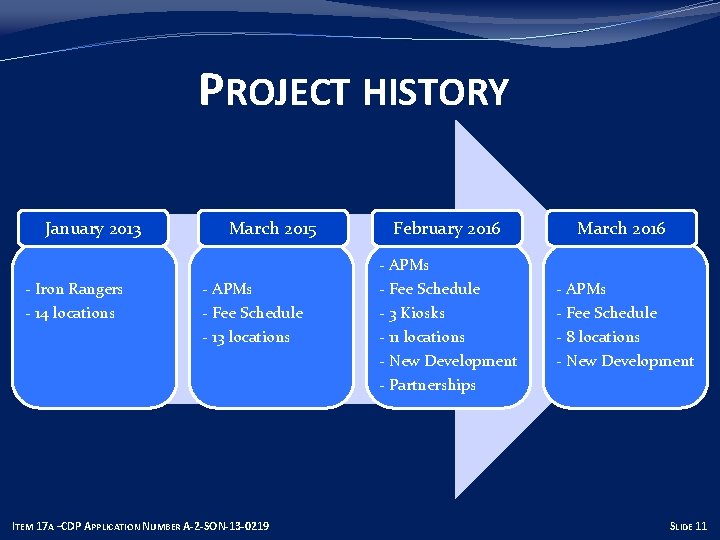 PROJECT HISTORY

January 2013

- Iron Rangers
- 14 locations

March 2015

- APMs
- Fee Schedule
- 13 locations

February 2016

- APMs
- Fee Schedule
- 3 Kiosks
- 11 locations
- New Development
- Partnerships

March 2016

- APMs
- Fee Schedule
- 8 locations
- New Development

ITEM 17A –CDP APPLICATION NUMBER A-2-SON-13-0219

SLIDE 11